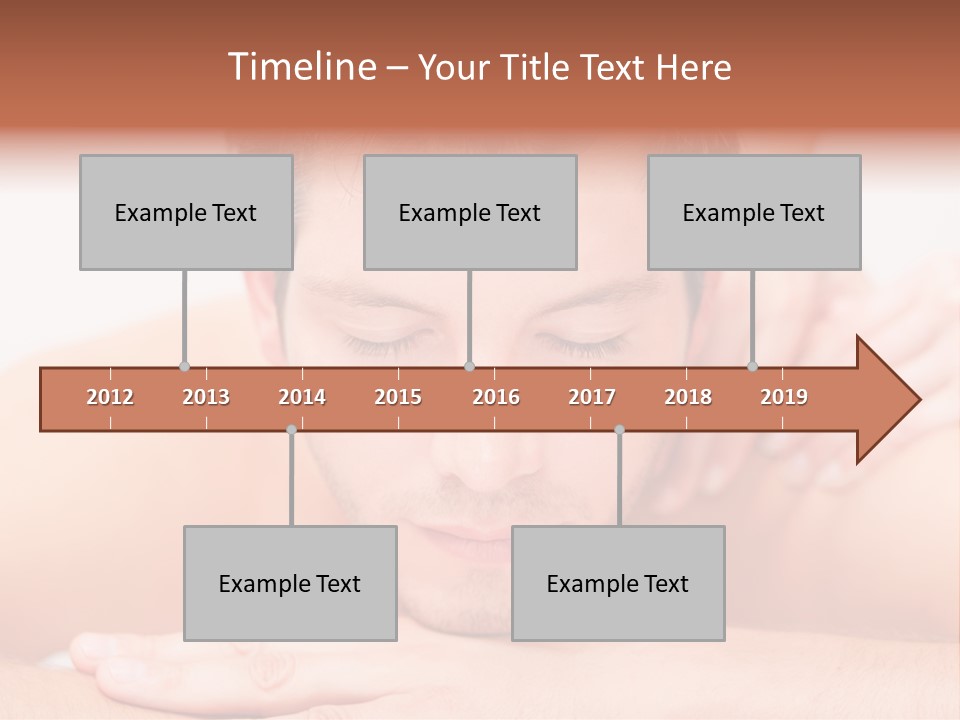 Timeline – Your Title Text Here

Example Text

Example Text

Example Text

2012 2013 2014 2015 2016 2017 2018 2019

Example Text

Example Text